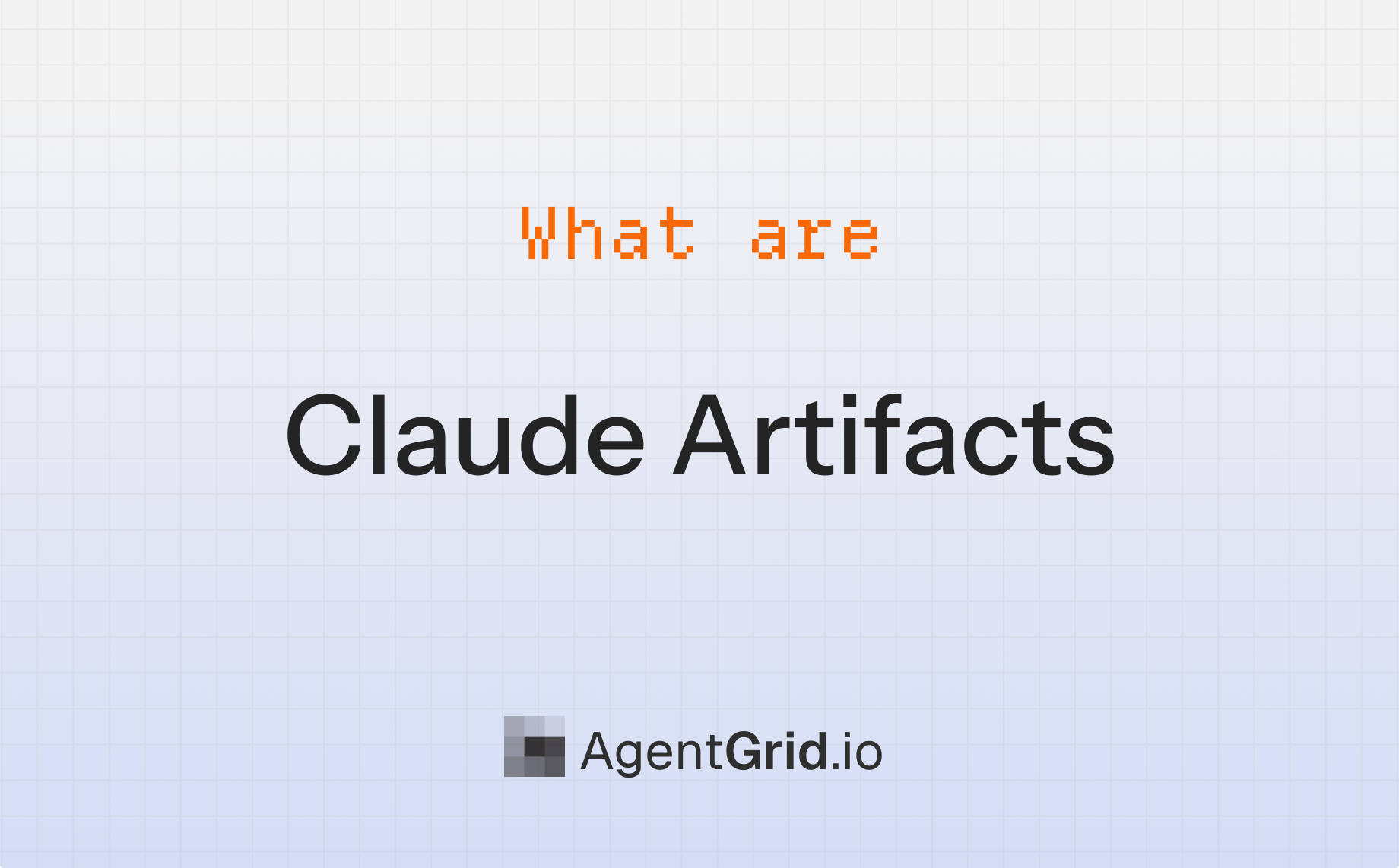 What are

Claude Artifacts

AgentGrid.io